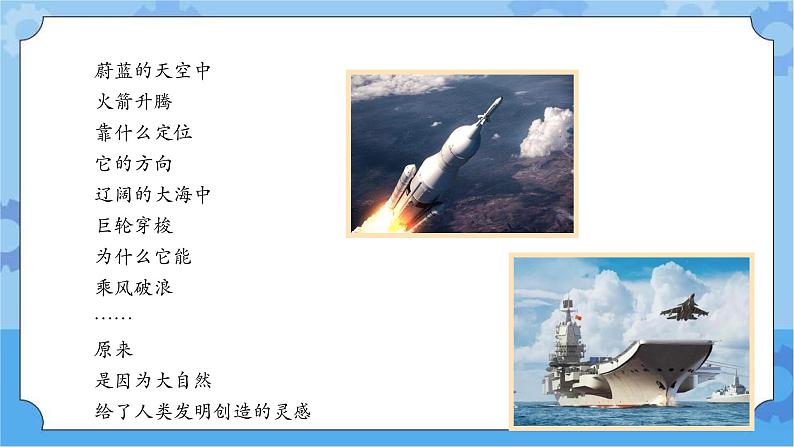 蔚蓝的天空中
火箭升腾
靠什么定位
它的方向
辽阔的大海中
巨轮穿梭
为什么它能
乘风破浪
……
原来
是因为大自然
给了人类发明创造的灵感